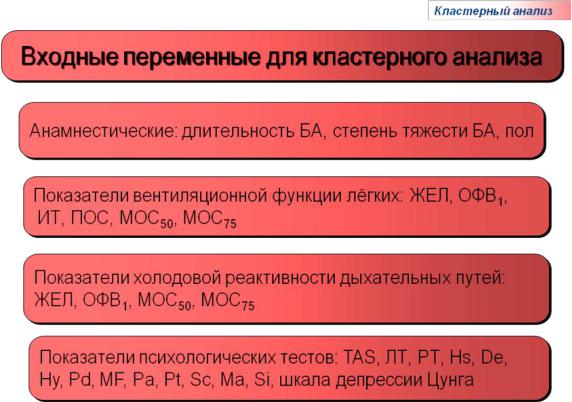 Кластерный анализ

Входные переменные для кластерного анализа

Анамнестические: длительность БА, степень тяжести БА, пол

Показатели вентиляционной функции лёгких: ЖЕЛ, ОФВ$_1$, ИТ, ПОС, МОС$_{50}$, МОС$_{75}$

Показатели холодовой реактивности дыхательных путей: ЖЕЛ, ОФВ$_1$, МОС$_{50}$, МОС$_{75}$

Показатели психологических тестов: TAS, ЛТ, РТ, Hs, De, Hy, Pd, MF, Pa, Pt, Sc, Ma, Si, шкала депрессии Цунга